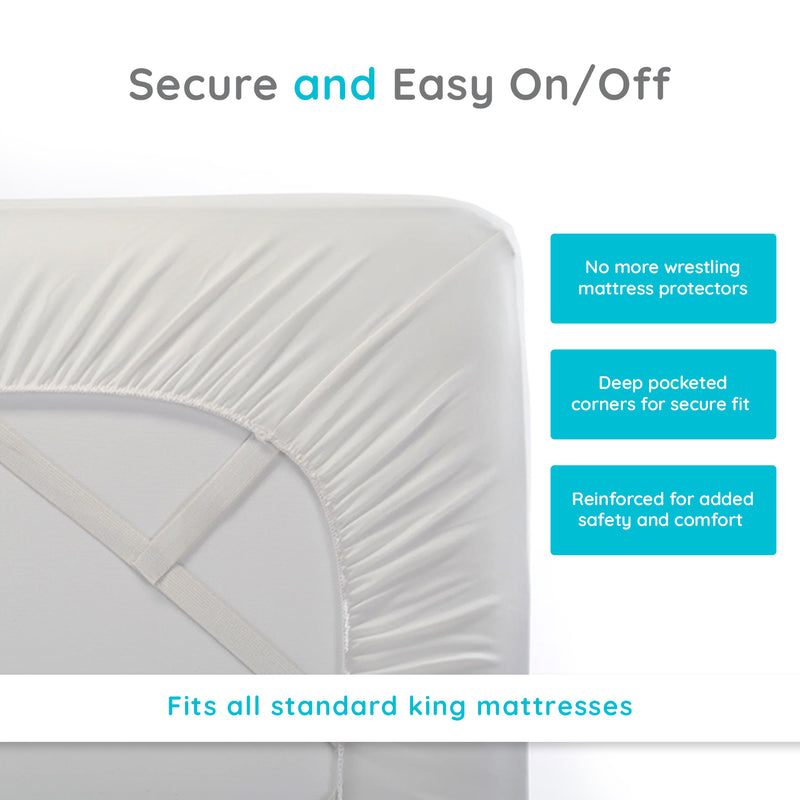 Secure and Easy On/Off

No more wrestling mattress protectors

Deep pocketed corners for secure fit

Reinforced for added safety and comfort

Fits all standard king mattresses